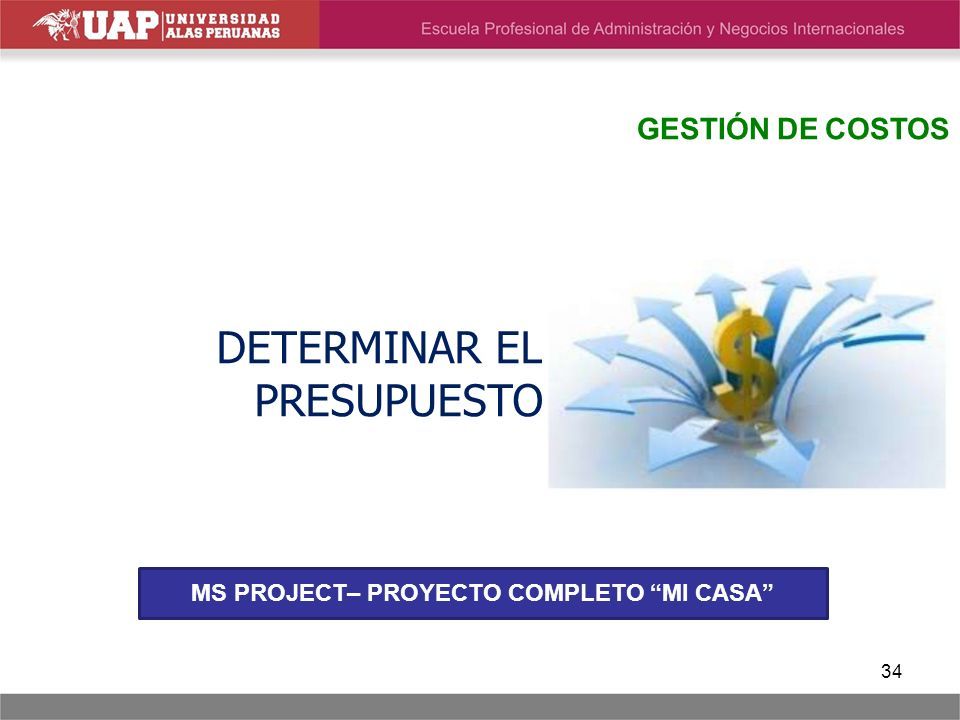 UAP UNIVERSIDAD ALAS PERUANAS

Escuela Profesional de Administración y Negocios Internacionales

GESTIÓN DE COSTOS

DETERMINAR EL PRESUPUESTO

$

MS PROJECT– PROYECTO COMPLETO “MI CASA”

34